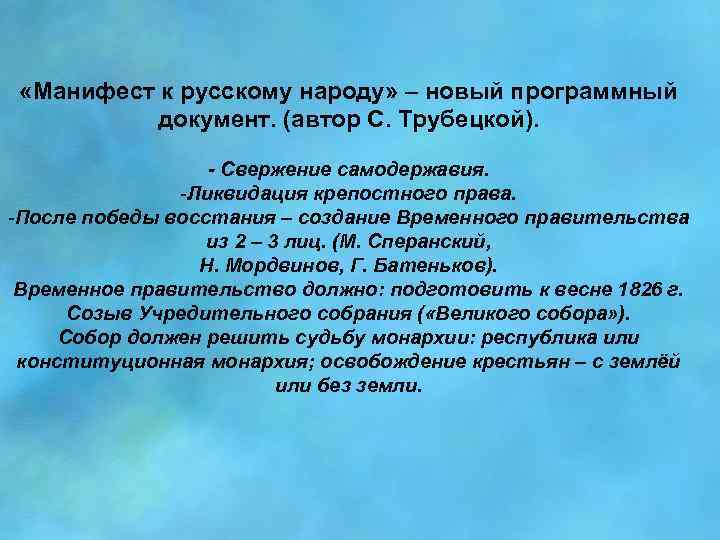 «Манифест к русскому народу» – новый программный документ. (автор С. Трубецкой).

- Свержение самодержавия.
-Ликвидация крепостного права.
-После победы восстания – создание Временного правительства из 2 – 3 лиц. (М. Сперанский, Н. Мордвинов, Г. Батеньков).
Временное правительство должно: подготовить к весне 1826 г. Созыв Учредительного собрания («Великого собора»).
Собор должен решить судьбу монархии: республика или конституционная монархия; освобождение крестьян – с землёй или без земли.